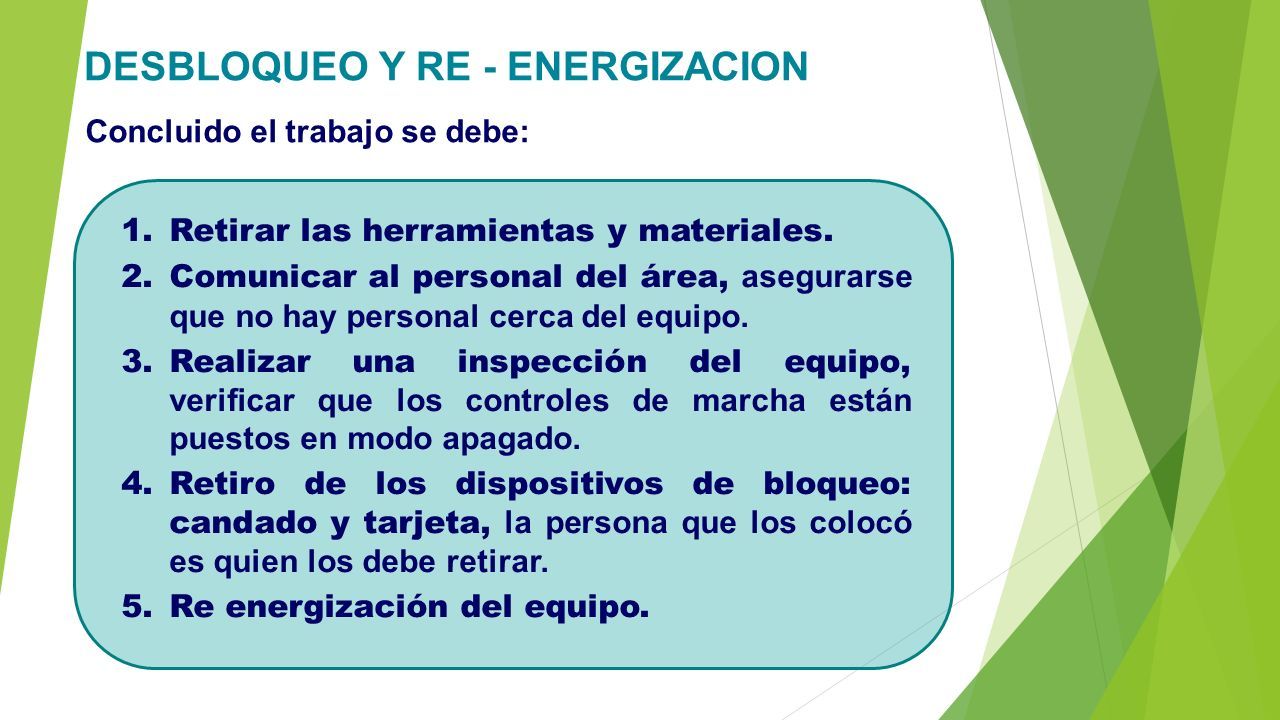 DESBLOQUEO Y RE - ENERGIZACION

Concluido el trabajo se debe:

1. Retirar las herramientas y materiales.
2. Comunicar al personal del área, asegurarse que no hay personal cerca del equipo.
3. Realizar una inspección del equipo, verificar que los controles de marcha están puestos en modo apagado.
4. Retiro de los dispositivos de bloqueo: candado y tarjeta, la persona que los colocó es quien los debe retirar.
5. Re energización del equipo.